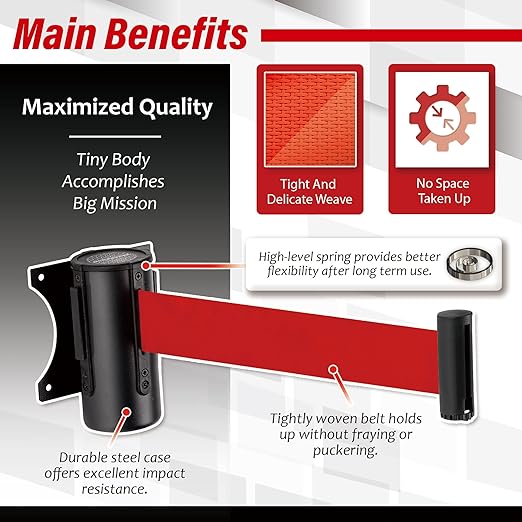 Main Benefits

Maximized Quality

Tiny Body Accomplishes Big Mission

Tight And Delicate Weave

No Space Taken Up

High-level spring provides better flexibility after long term use.

Tightly woven belt holds up without fraying or puckering.

Durable steel case offers excellent impact resistance.